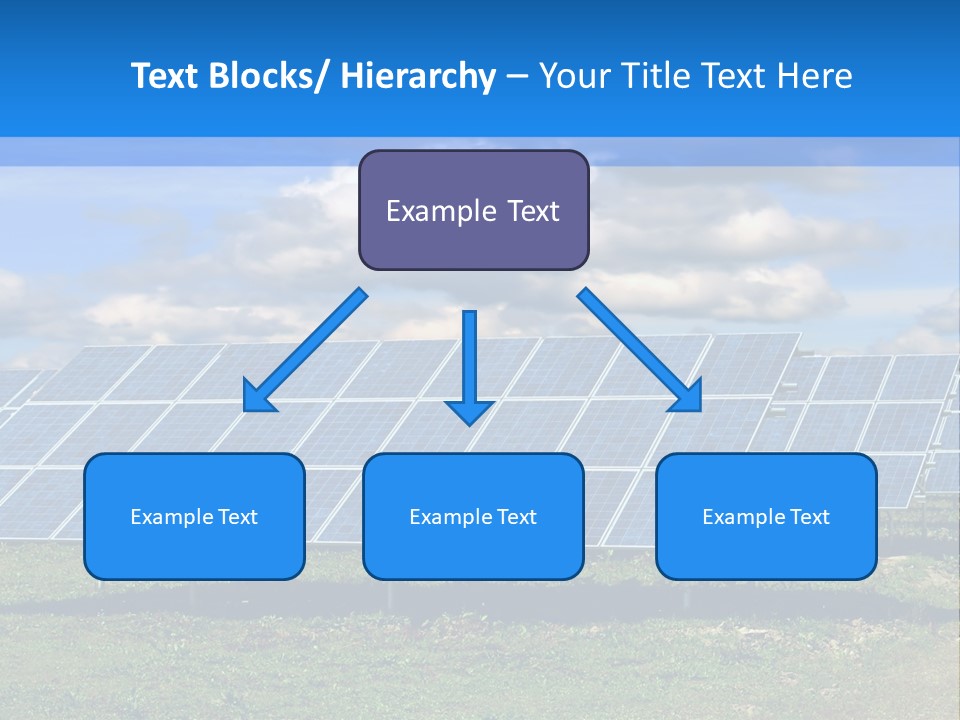 Text Blocks/ Hierarchy – Your Title Text Here

Example Text

Example Text

Example Text

Example Text